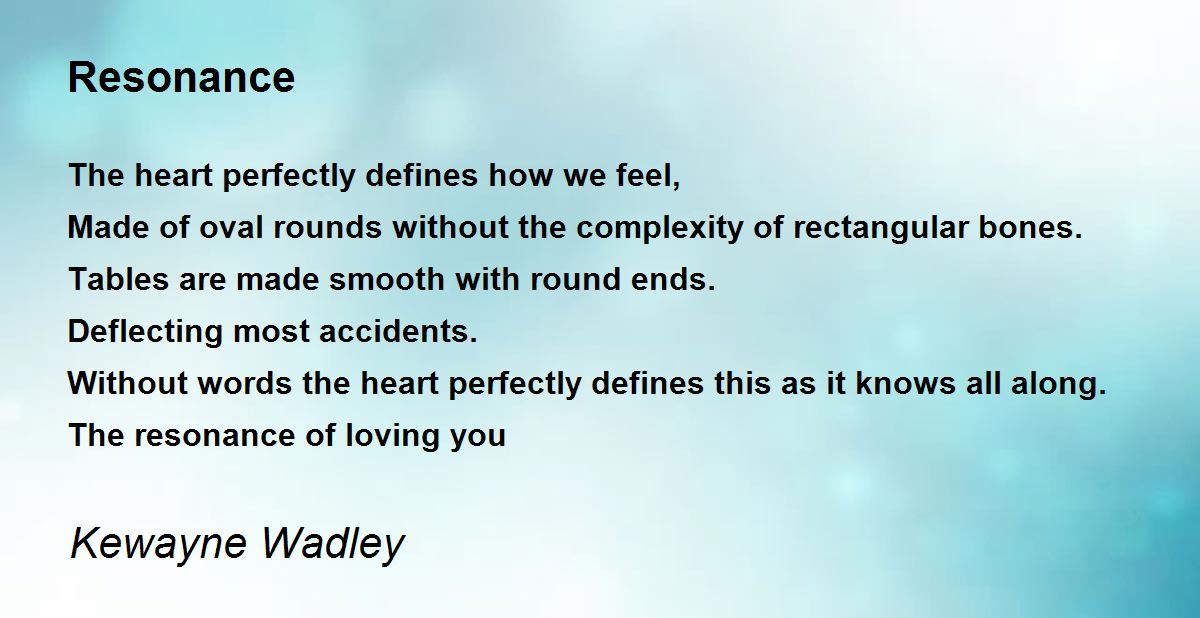 Resonance

The heart perfectly defines how we feel,
Made of oval rounds without the complexity of rectangular bones.
Tables are made smooth with round ends.
Deflecting most accidents.
Without words the heart perfectly defines this as it knows all along.
The resonance of loving you

Kewayne Wadley